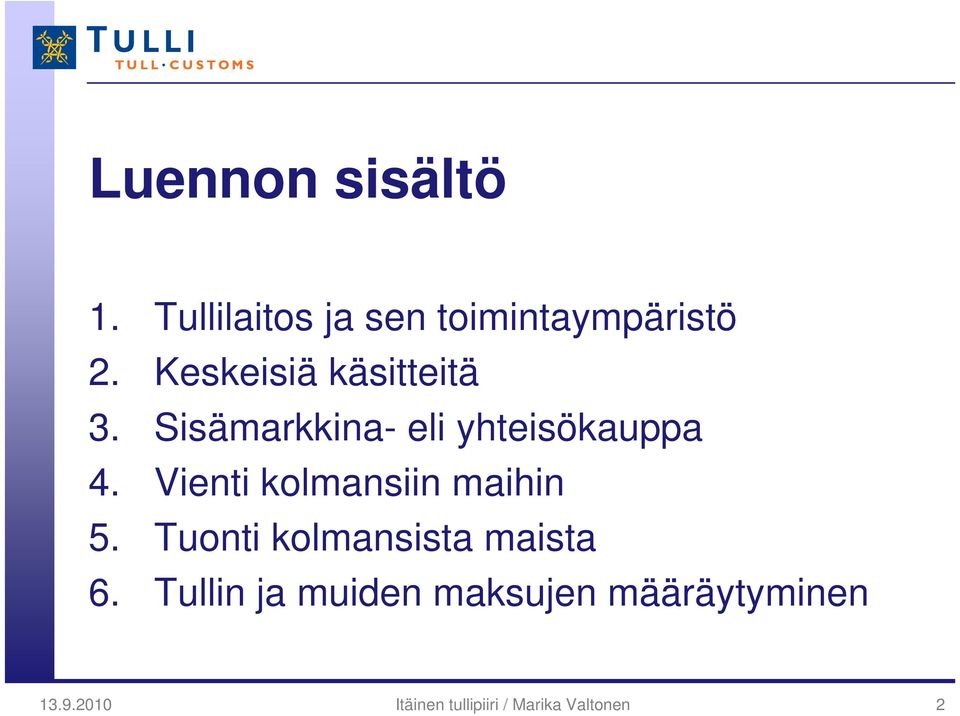 TULLI
TULL·CUSTOMS

Luennon sisältö

1. Tullilaitos ja sen toimintaympäristö
2. Keskeisiä käsitteitä
3. Sisämarkkina- eli yhteisökauppa
4. Vienti kolmansiin maihin
5. Tuonti kolmansista maista
6. Tullin ja muiden maksujen määräytyminen

13.9.2010 Itäinen tullipiiri / Marika Valtonen 2